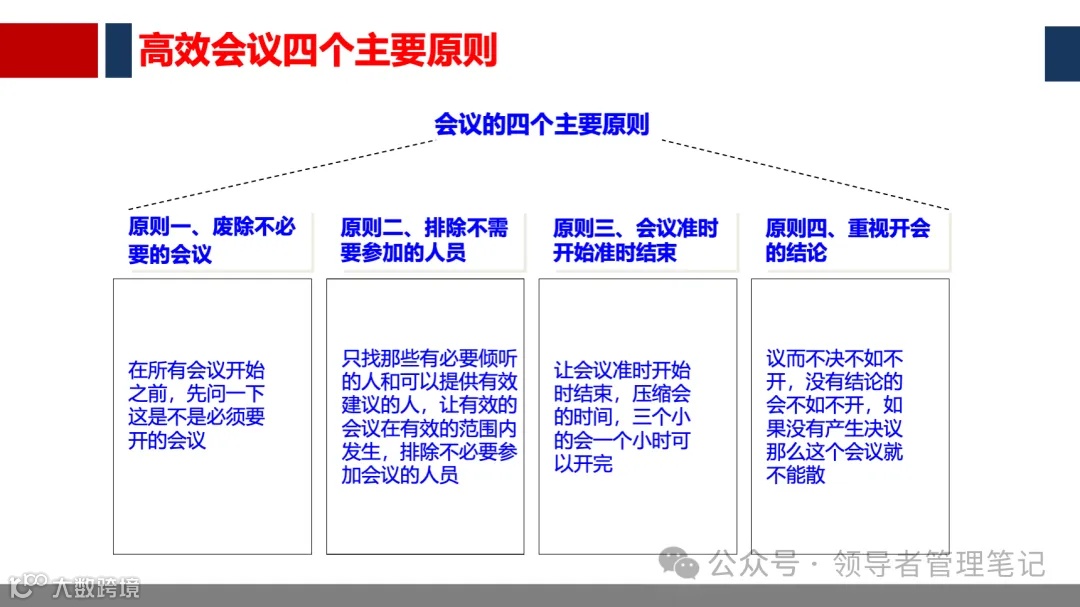 高效会议四个主要原则

会议的四个主要原则

原则一、废除不必要的会议

原则二、排除不需要参加的人员

原则三、会议准时开始准时结束

原则四、重视开会的结论

在所有会议开始之前，先问一下这是不是必须要开的会议

只找那些有必要倾听的人和可以提供有效建议的人，让有效的会议在有效的范围内发生，排除不必要参加会议的人员

让会议准时开始时结束，压缩会的时间，三个小的会一个小时可以开完

议而不决不如不开，没有结论的会不如不开，如果没有产生决议那么这个会议就不能散

公众号 · 领导者管理笔记

大数跨境